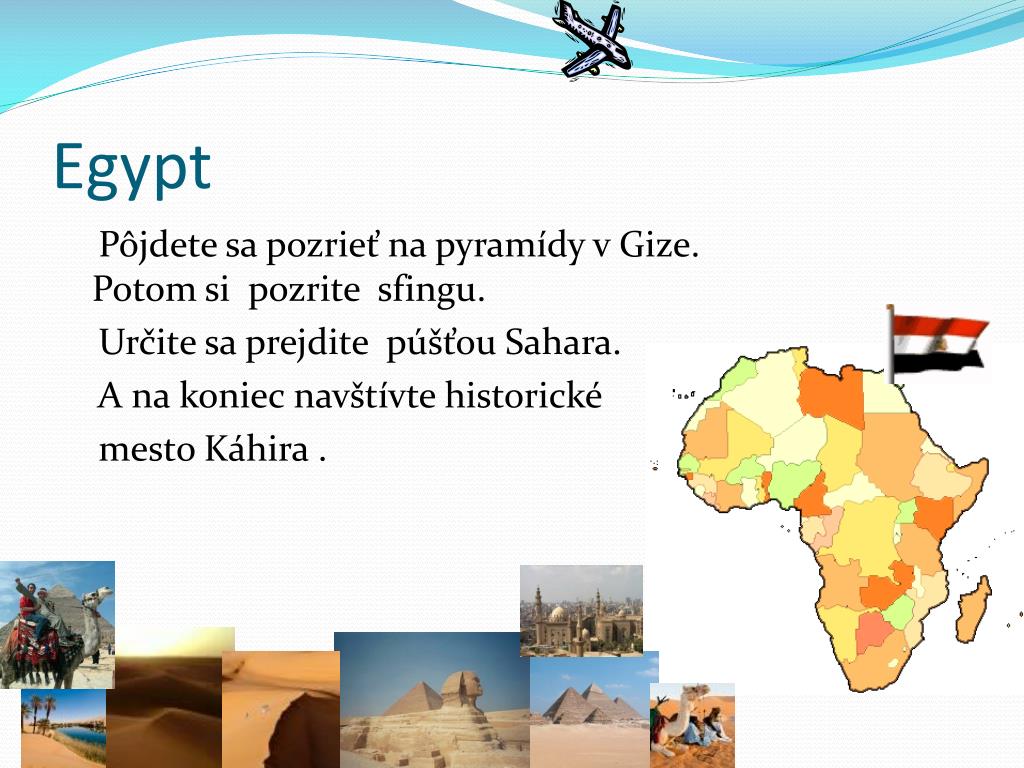 Egypt

Pôjdete sa pozrieť na pyramídy v Gize. Potom si pozrite sfingu.

Určite sa prejdite púšťou Sahara.

A na koniec navštívte historické mesto Káhira .